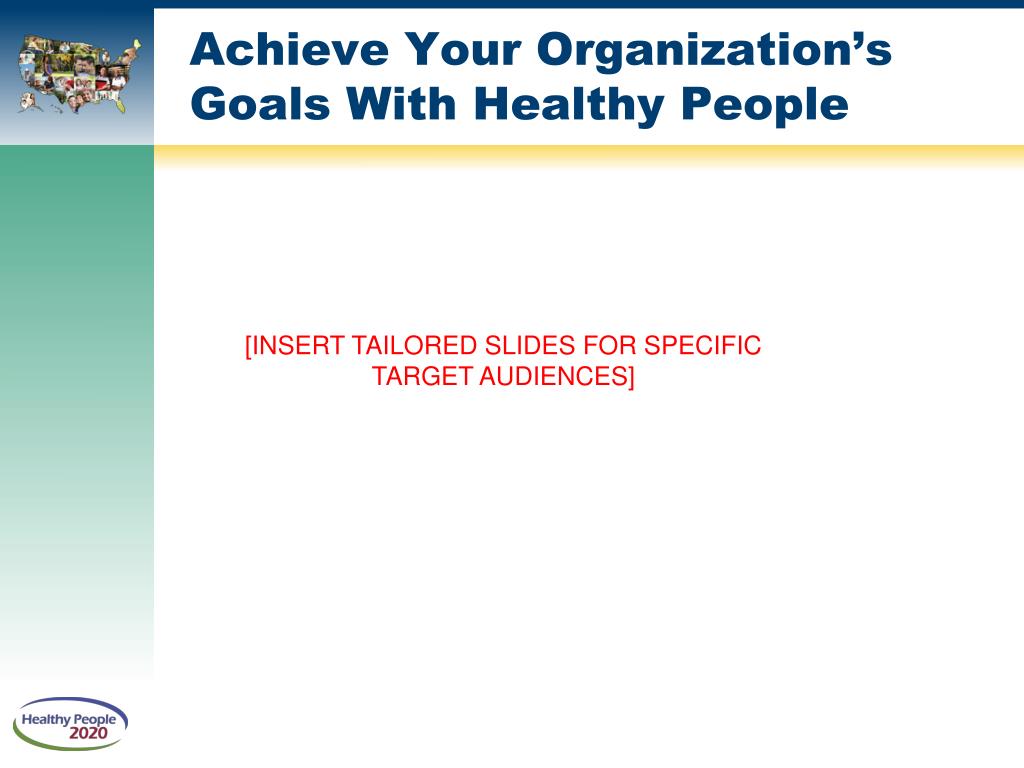 Achieve Your Organization’s Goals With Healthy People

[INSERT TAILORED SLIDES FOR SPECIFIC TARGET AUDIENCES]

Healthy People 2020